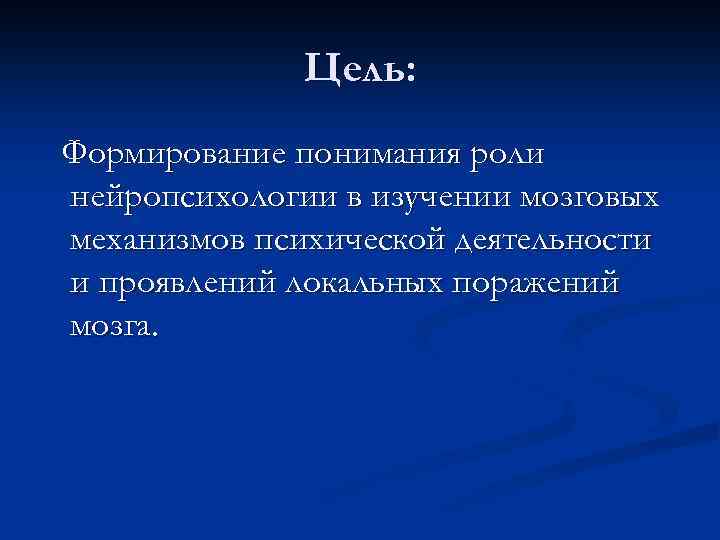 Цель:

Формирование понимания роли нейропсихологии в изучении мозговых механизмов психической деятельности и проявлений локальных поражений мозга.